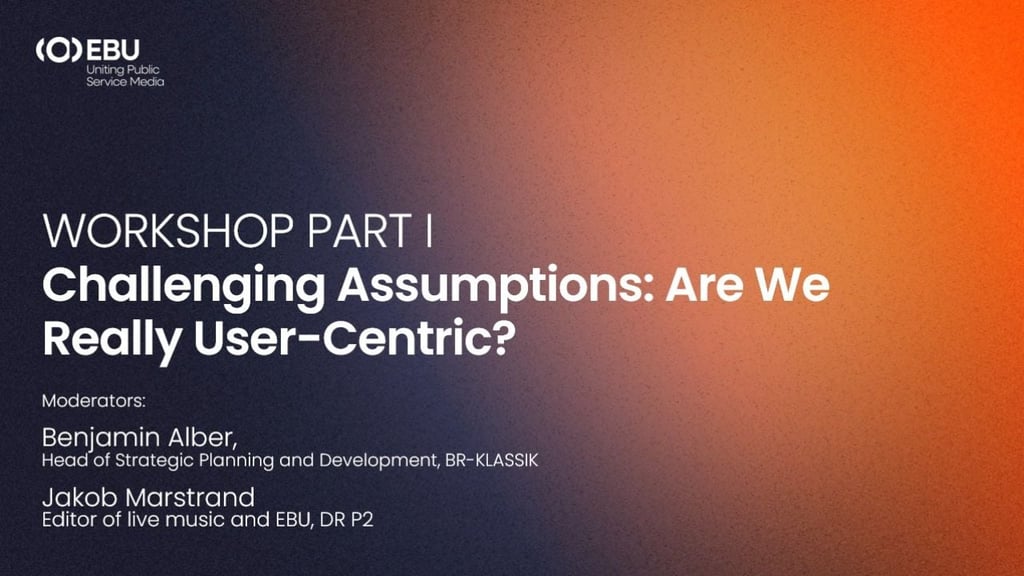 EBU
Uniting Public Service Media

WORKSHOP PART I
Challenging Assumptions: Are We Really User-Centric?

Moderators:

Benjamin Alber,
Head of Strategic Planning and Development, BR-KLASSIK

Jakob Marstrand
Editor of live music and EBU, DR P2